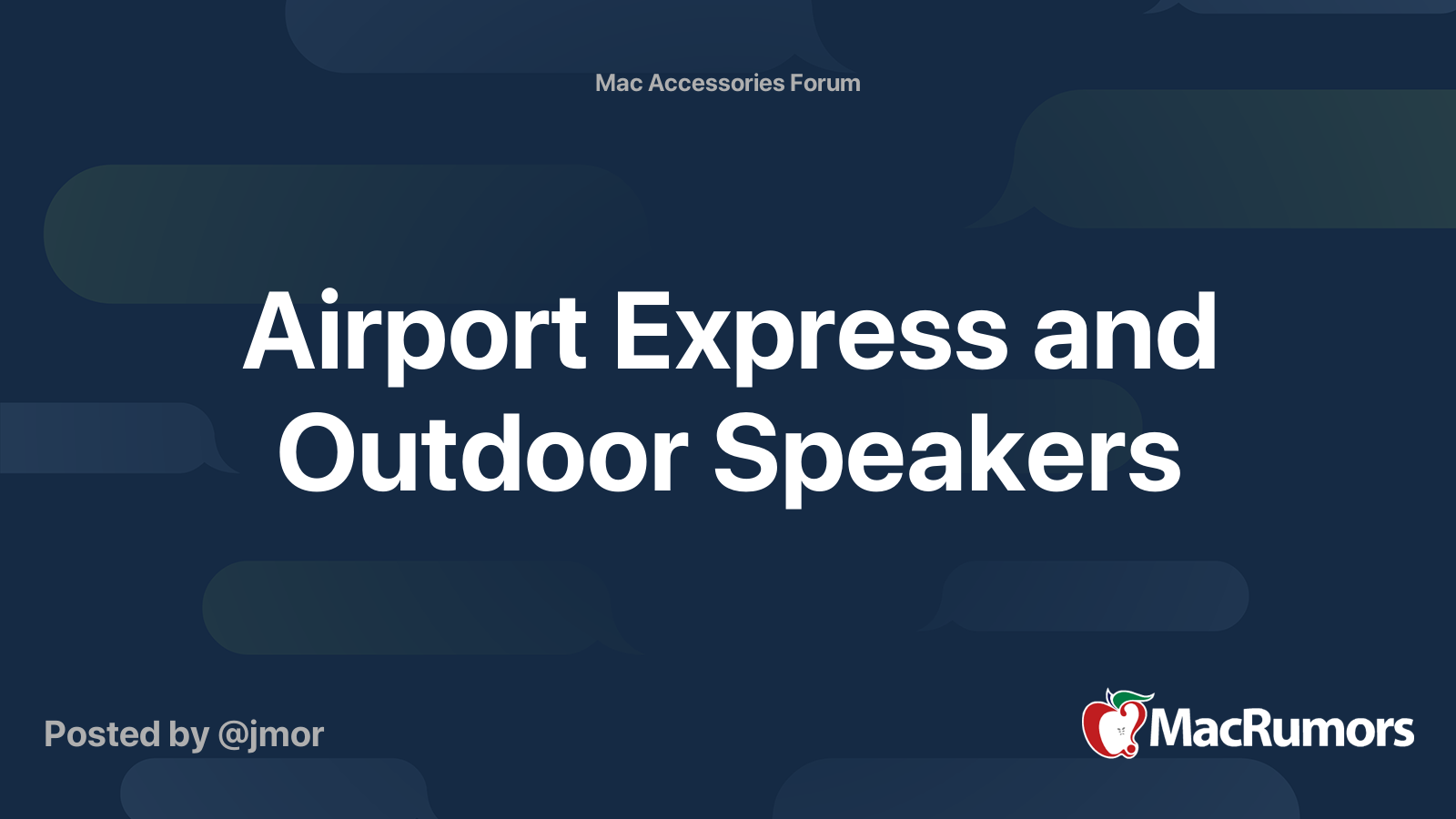 Mac Accessories Forum

Airport Express and Outdoor Speakers

Posted by @jmor

MacRumors